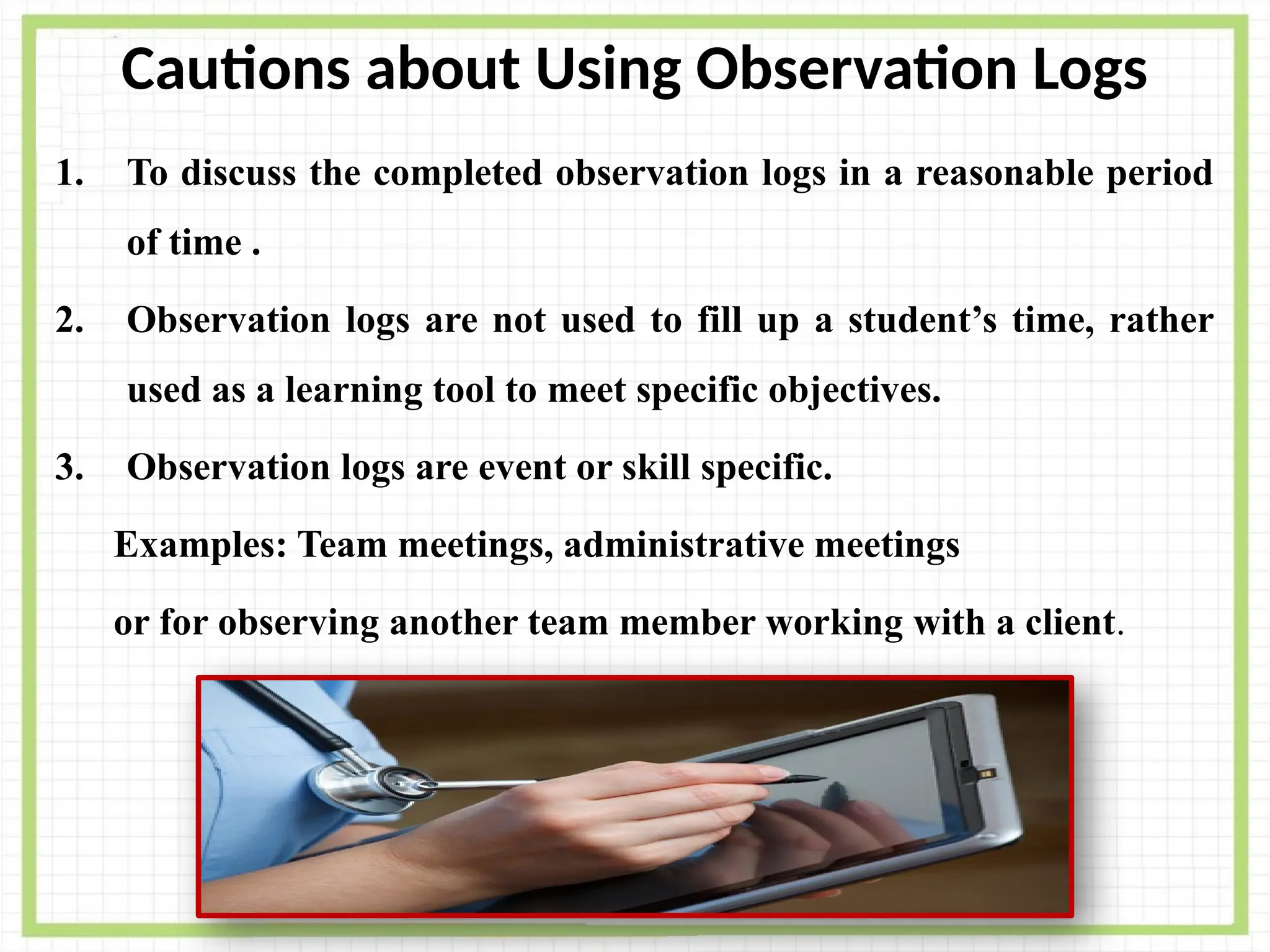 Cautions about Using Observation Logs

1. To discuss the completed observation logs in a reasonable period of time .

2. Observation logs are not used to fill up a student’s time, rather used as a learning tool to meet specific objectives.

3. Observation logs are event or skill specific.

Examples: Team meetings, administrative meetings

or for observing another team member working with a client.